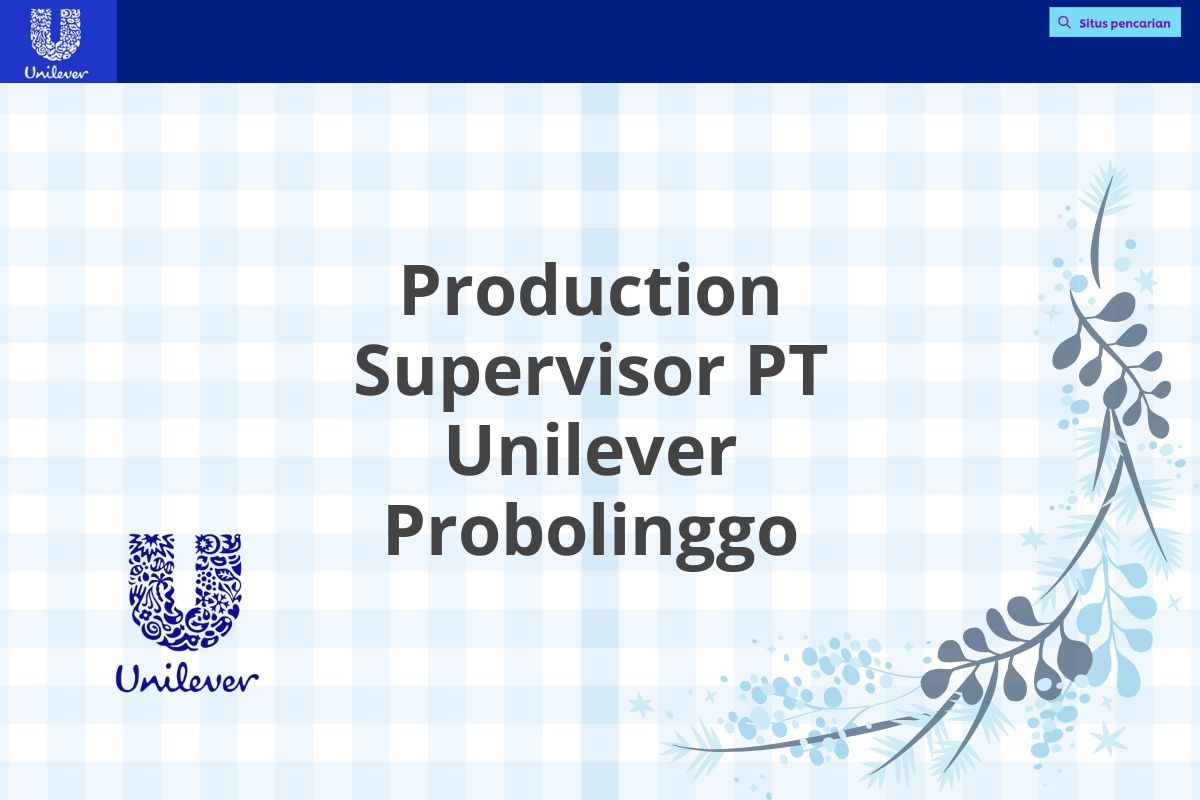 Unilever

Situs pencarian

Production Supervisor PT Unilever Probolinggo

Unilever